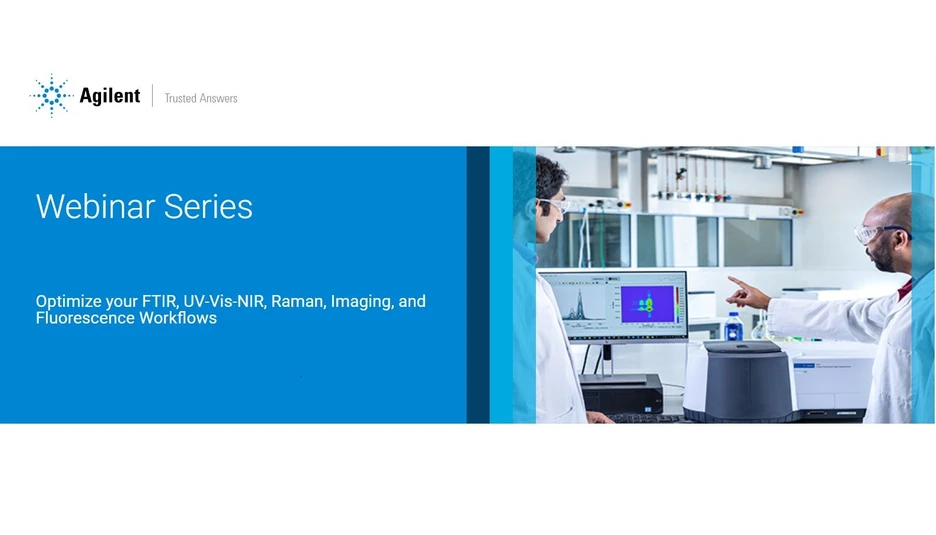 Agilent | Trusted Answers

Webinar Series

Optimize your FTIR, UV-Vis-NIR, Raman, Imaging, and Fluorescence Workflows